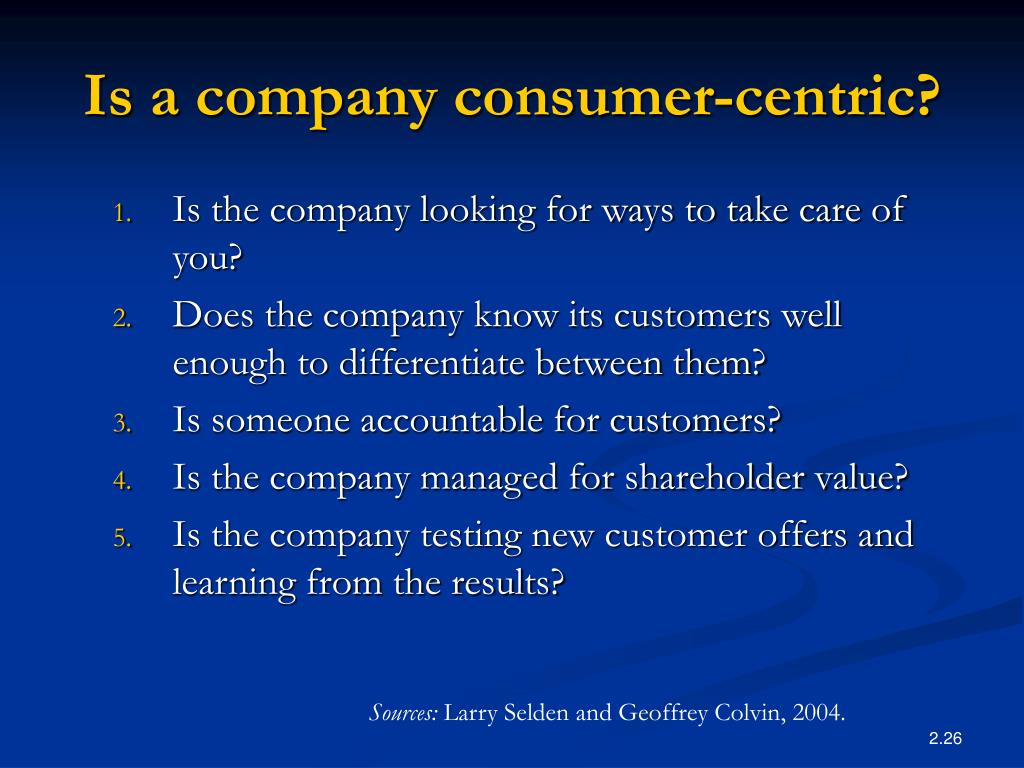 Is a company consumer-centric?

1. Is the company looking for ways to take care of you?
2. Does the company know its customers well enough to differentiate between them?
3. Is someone accountable for customers?
4. Is the company managed for shareholder value?
5. Is the company testing new customer offers and learning from the results?

Sources: Larry Selden and Geoffrey Colvin, 2004.

2.26